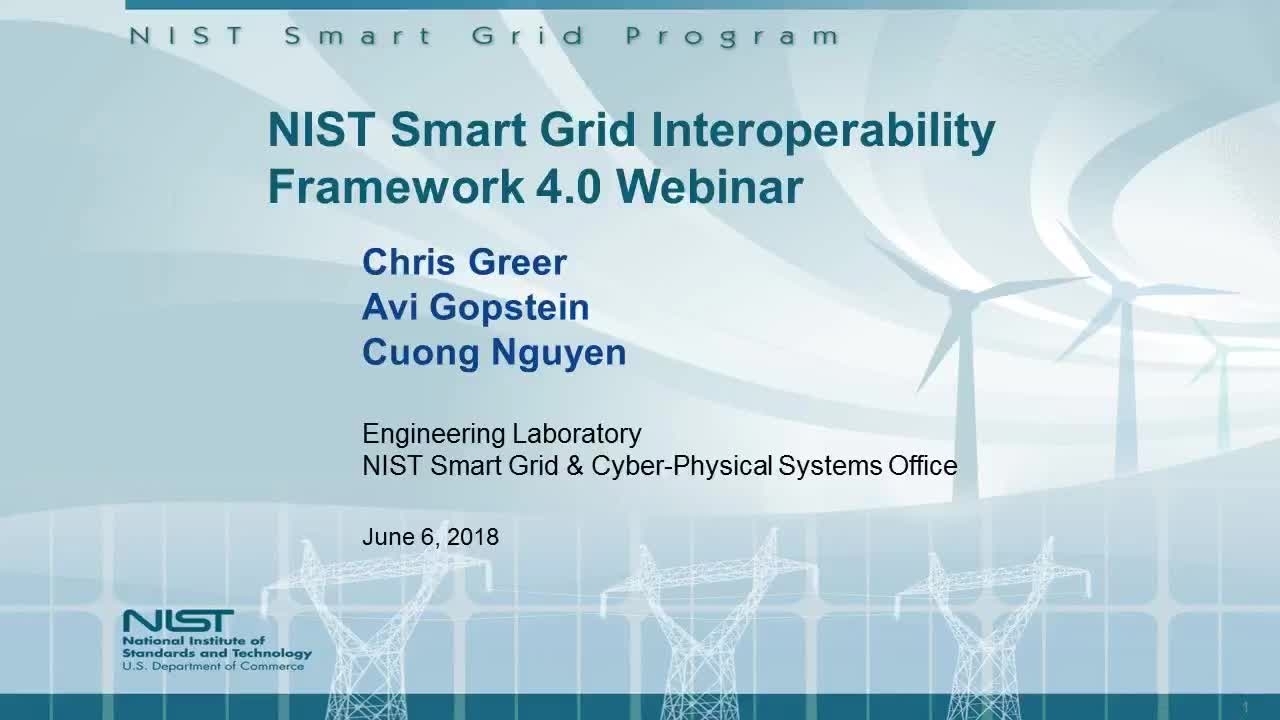 NIST Smart Grid Program

NIST Smart Grid Interoperability Framework 4.0 Webinar

Chris Greer
Avi Gopstein
Cuong Nguyen

Engineering Laboratory
NIST Smart Grid & Cyber-Physical Systems Office

June 6, 2018

NIST
National Institute of Standards and Technology
U.S. Department of Commerce

1